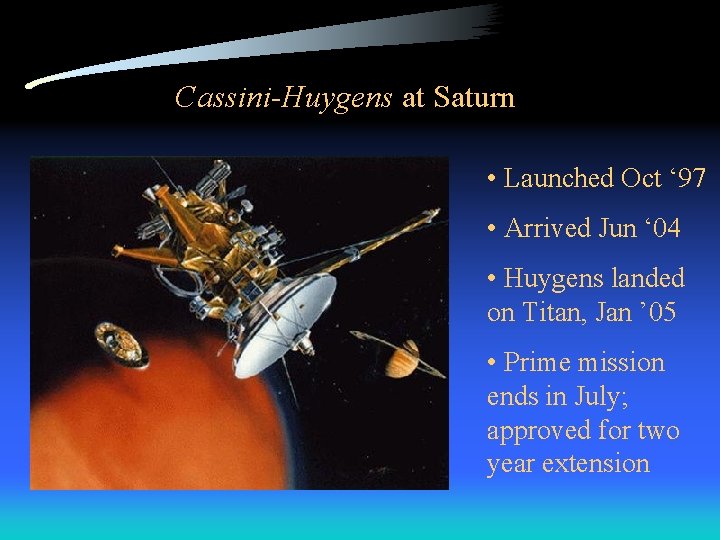 Cassini-Huygens at Saturn

• Launched Oct ‘97

• Arrived Jun ‘04

• Huygens landed on Titan, Jan ’05

• Prime mission ends in July; approved for two year extension